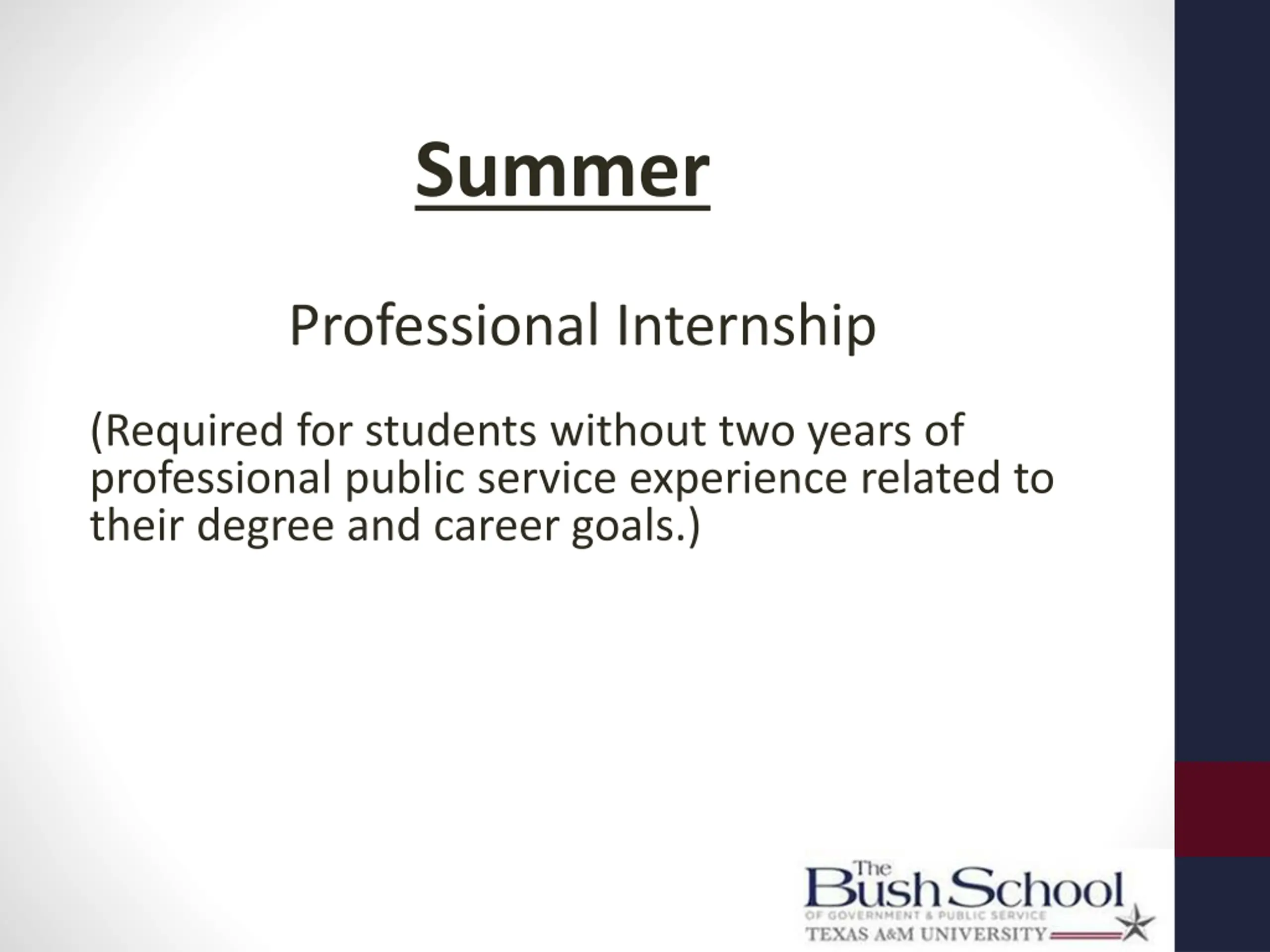 Summer

Professional Internship

(Required for students without two years of professional public service experience related to their degree and career goals.)

The Bush School
OF GOVERNMENT & PUBLIC SERVICE
TEXAS A&M UNIVERSITY